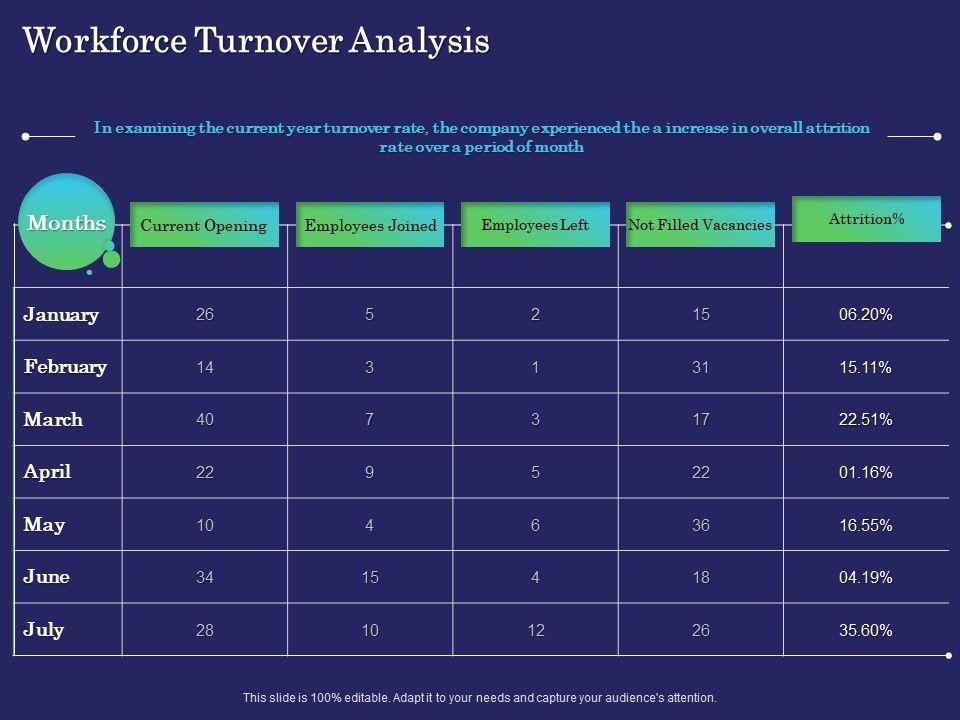 Workforce Turnover Analysis

In examining the current year turnover rate, the company experienced the a increase in overall attrition rate over a period of month

| Months | Current Opening | Employees Joined | Employees Left | Not Filled Vacancies | Attrition% |
|---|---|---|---|---|---|
| January | 26 | 5 | 2 | 15 | 06.20% |
| February | 14 | 3 | 1 | 31 | 15.11% |
| March | 40 | 7 | 3 | 17 | 22.51% |
| April | 22 | 9 | 5 | 22 | 01.16% |
| May | 10 | 4 | 6 | 36 | 16.55% |
| June | 34 | 15 | 4 | 18 | 04.19% |
| July | 28 | 10 | 12 | 26 | 35.60% |

This slide is 100% editable. Adapt it to your needs and capture your audience's attention.